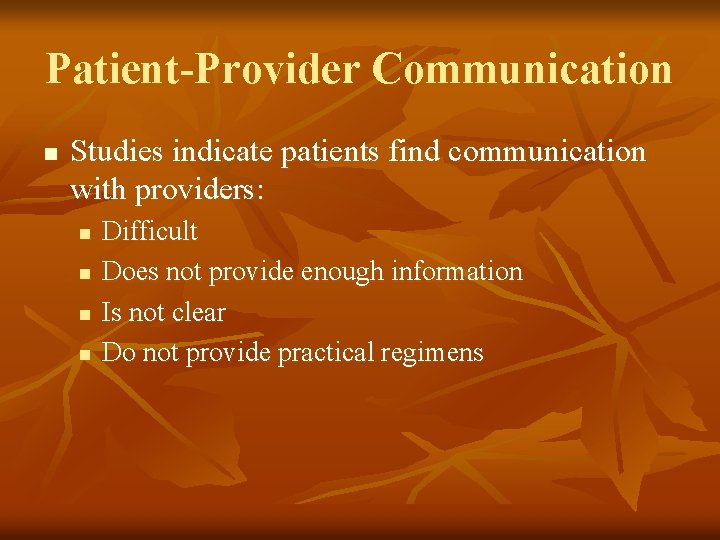 Patient-Provider Communication

- Studies indicate patients find communication with providers:
  - Difficult
  - Does not provide enough information
  - Is not clear
  - Do not provide practical regimens